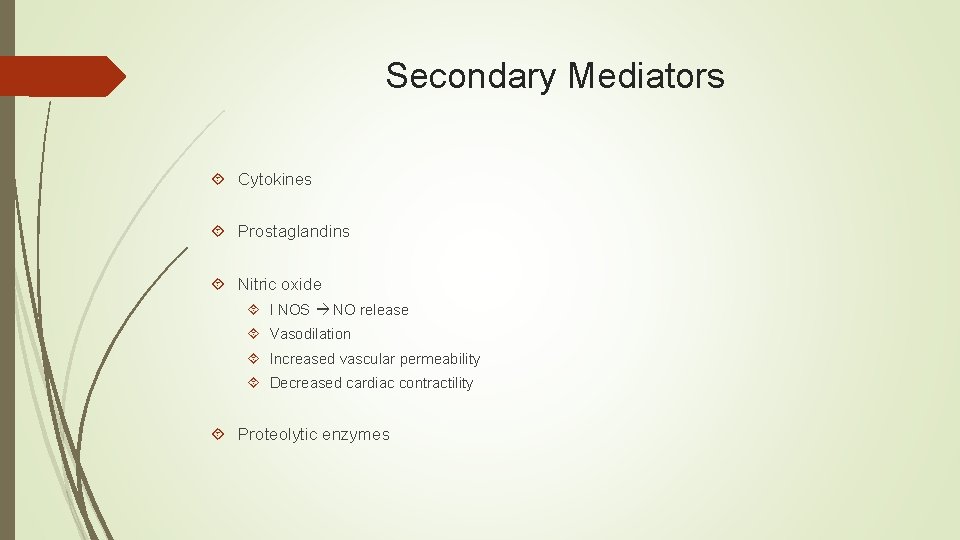 Secondary Mediators

Cytokines

Prostaglandins

Nitric oxide

I NOS → NO release

Vasodilation

Increased vascular permeability

Decreased cardiac contractility

Proteolytic enzymes